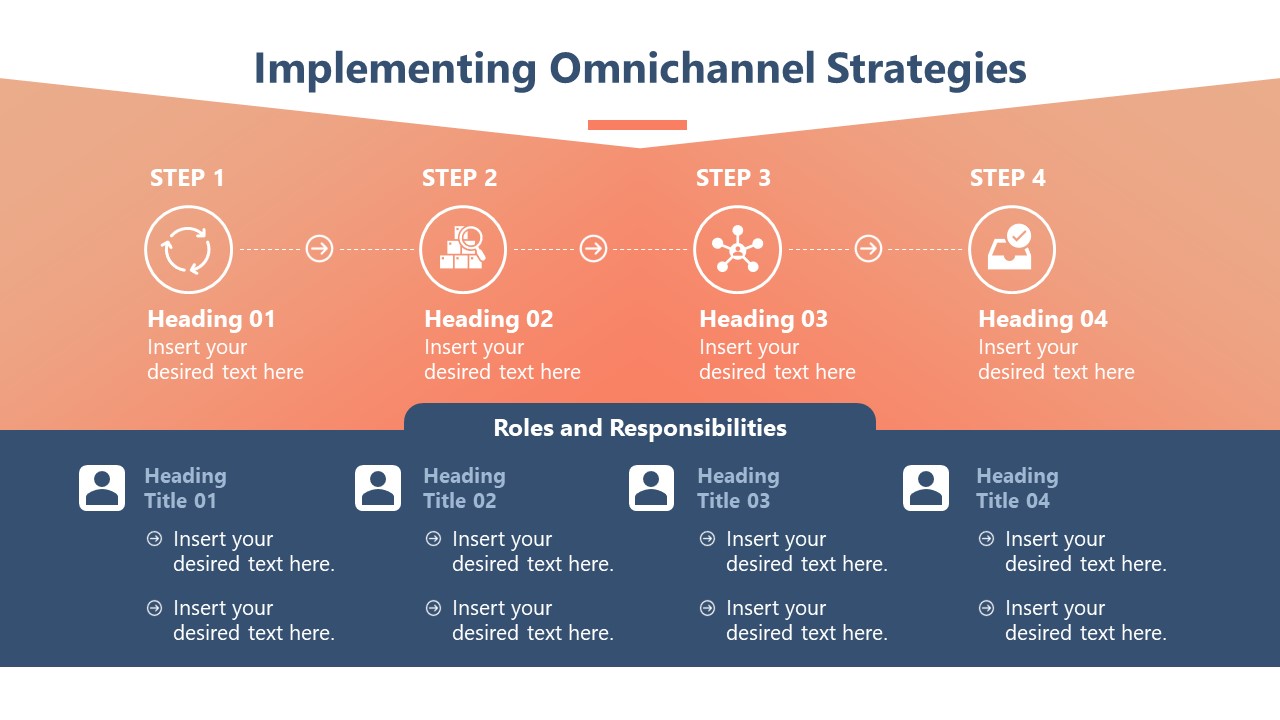 Implementing Omnichannel Strategies

STEP 1

Heading 01
Insert your desired text here

STEP 2

Heading 02
Insert your desired text here

STEP 3

Heading 03
Insert your desired text here

STEP 4

Heading 04
Insert your desired text here

Roles and Responsibilities

Heading Title 01

Insert your desired text here.

Insert your desired text here.

Heading Title 02

Insert your desired text here.

Insert your desired text here.

Heading Title 03

Insert your desired text here.

Insert your desired text here.

Heading Title 04

Insert your desired text here.

Insert your desired text here.